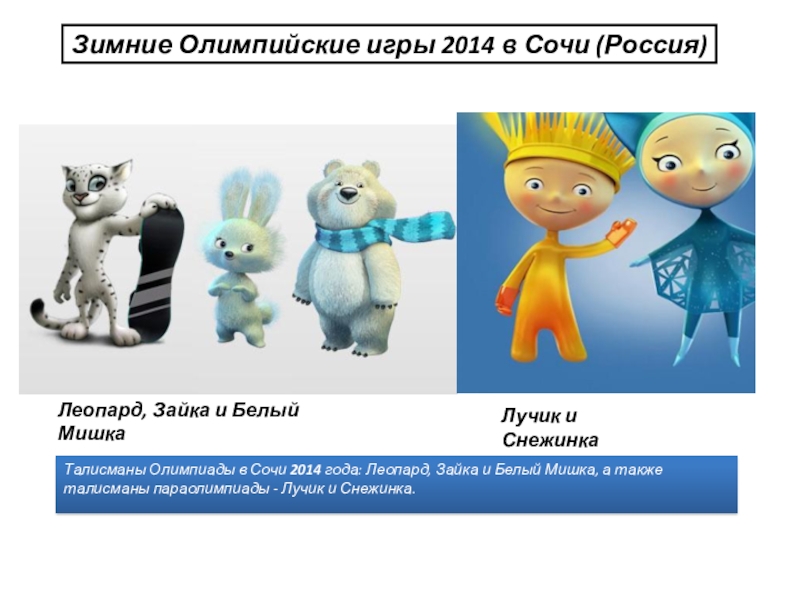 Зимние Олимпийские игры 2014 в Сочи (Россия)

Леопард, Зайка и Белый Мишка

Лучик и Снежинка

Талисманы Олимпиады в Сочи 2014 года: Леопард, Зайка и Белый Мишка, а также талисманы параолимпиады - Лучик и Снежинка.